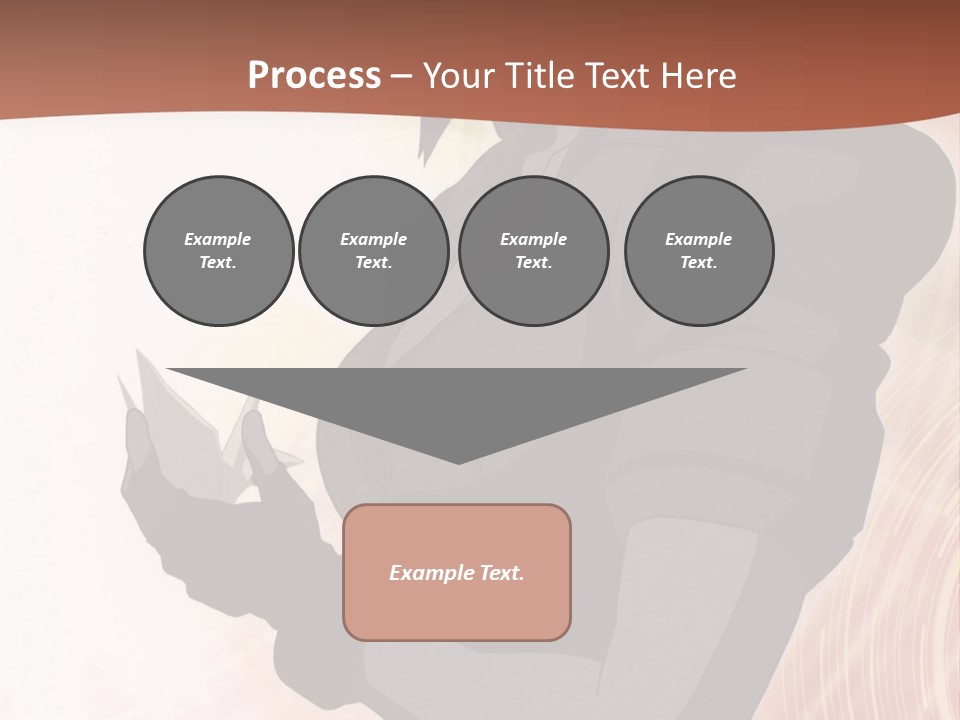 Process – Your Title Text Here

Example Text.

Example Text.

Example Text.

Example Text.

Example Text.